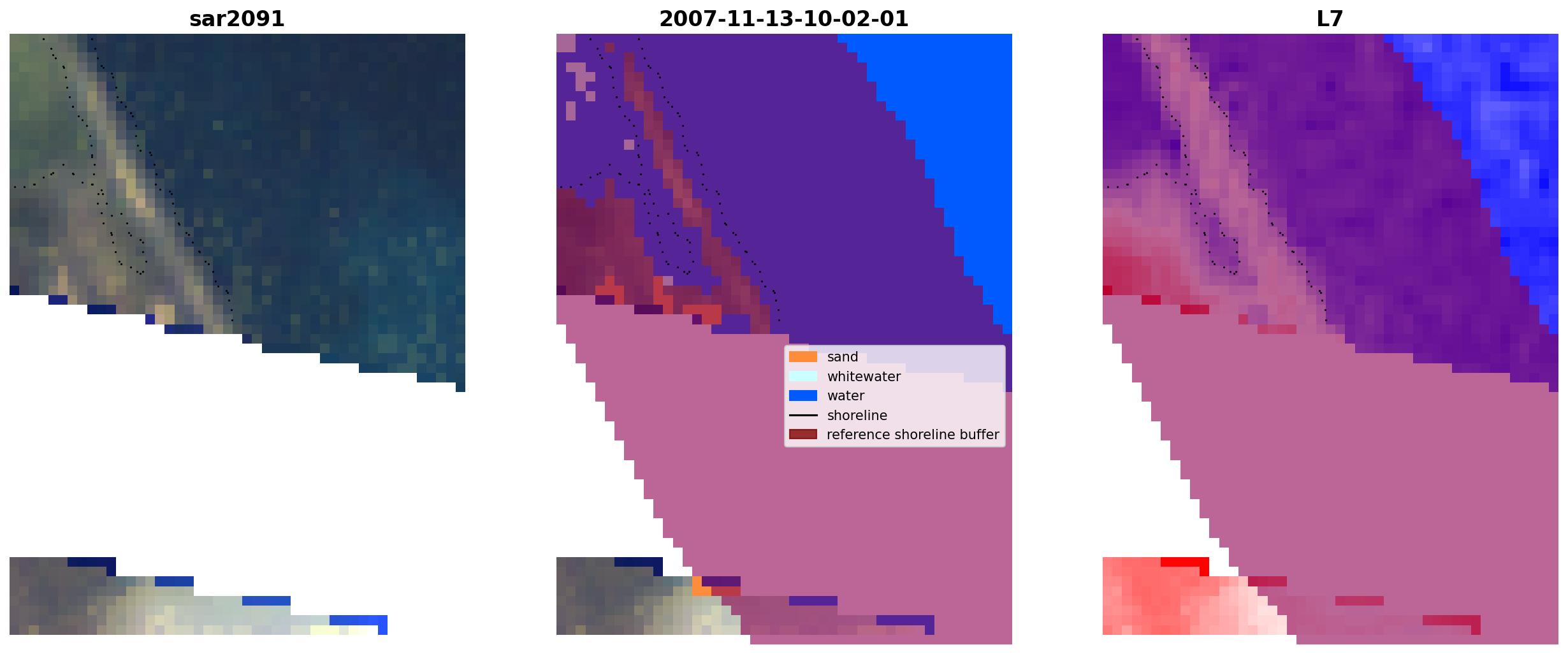 sar2091

2007-11-13-10-02-01

sand
whitewater
water
shoreline
reference shoreline buffer

L7